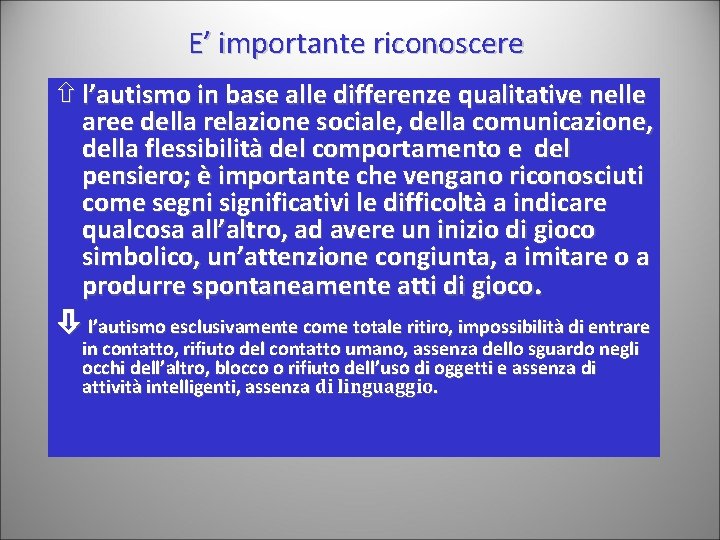 E’ importante riconoscere

⇧ l’autismo in base alle differenze qualitative nelle aree della relazione sociale, della comunicazione, della flessibilità del comportamento e del pensiero; è importante che vengano riconosciuti come segni significativi le difficoltà a indicare qualcosa all’altro, ad avere un inizio di gioco simbolico, un’attenzione congiunta, a imitare o a produrre spontaneamente atti di gioco.

⇩ l’autismo esclusivamente come totale ritiro, impossibilità di entrare in contatto, rifiuto del contatto umano, assenza dello sguardo negli occhi dell’altro, blocco o rifiuto dell’uso di oggetti e assenza di attività intelligenti, assenza di linguaggio.